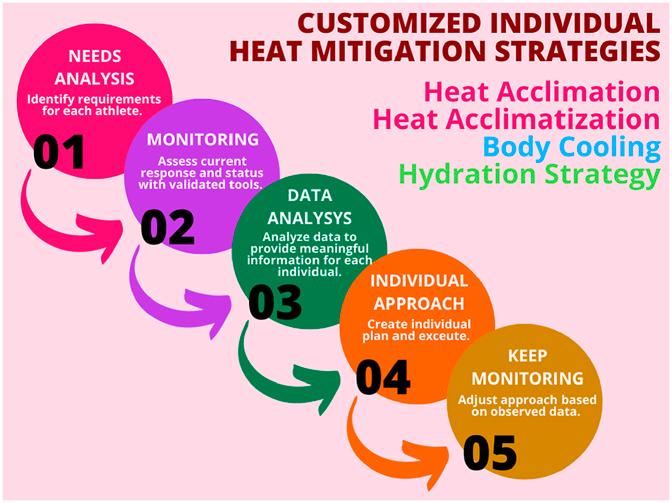 CUSTOMIZED INDIVIDUAL HEAT MITIGATION STRATEGIES

Heat Acclimation
Heat Acclimatization
Body Cooling
Hydration Strategy

NEEDS ANALYSIS
Identify requirements for each athlete.
01

MONITORING
Assess current response and status with validated tools.
02

DATA ANALYSYS
Analyze data to provide meaningful information for each individual.
03

INDIVIDUAL APPROACH
Create individual plan and exceute.
04

KEEP MONITORING
Adjust approach based on observed data.
05